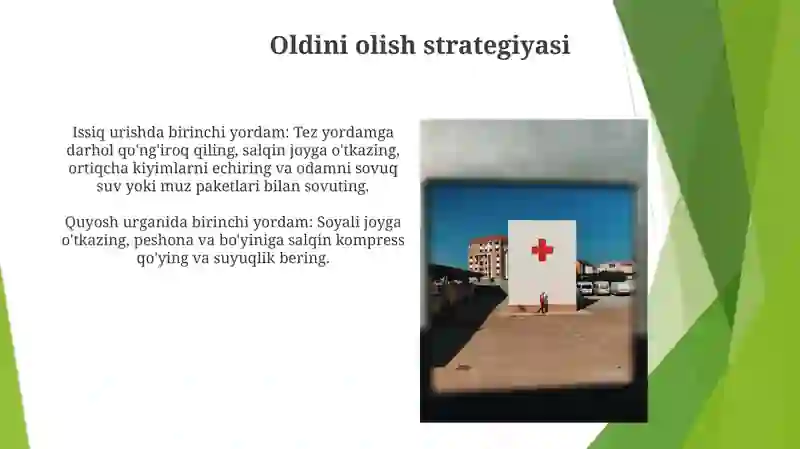 Oldini olish strategiyasi

Issiq urishda birinchi yordam: Tez yordamga darhol qo'ng'iroq qiling, salqin joyga o'tkazing, ortiqcha kiyimlarni echiring va odamni sovuq suv yoki muz paketlari bilan sovuting.

Quyosh urganida birinchi yordam: Soyali joyga o'tkazing, peshona va bo'yiniga salqin kompress qo'ying va suyuqlik bering.